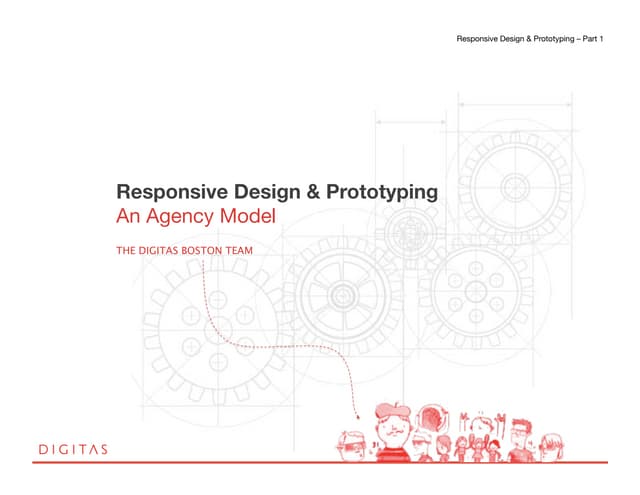 Responsive Design & Prototyping – Part 1

Responsive Design & Prototyping
An Agency Model

THE DIGITAS BOSTON TEAM

DIGITAS